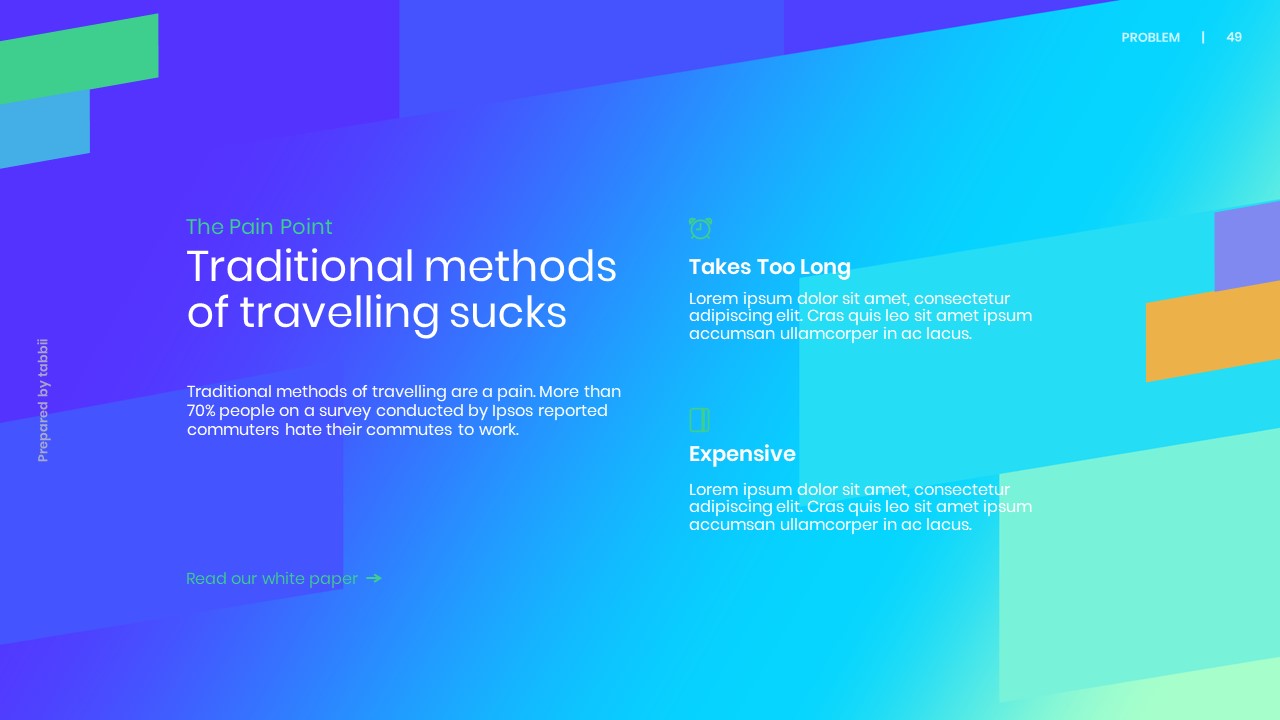 PROBLEM | 49

Prepared by tabbii

The Pain Point

Traditional methods of travelling sucks

Traditional methods of travelling are a pain. More than 70% people on a survey conducted by Ipsos reported commuters hate their commutes to work.

Read our white paper →

Takes Too Long

Lorem ipsum dolor sit amet, consectetur adipiscing elit. Cras quis leo sit amet ipsum accumsan ullamcorper in ac lacus.

Expensive

Lorem ipsum dolor sit amet, consectetur adipiscing elit. Cras quis leo sit amet ipsum accumsan ullamcorper in ac lacus.